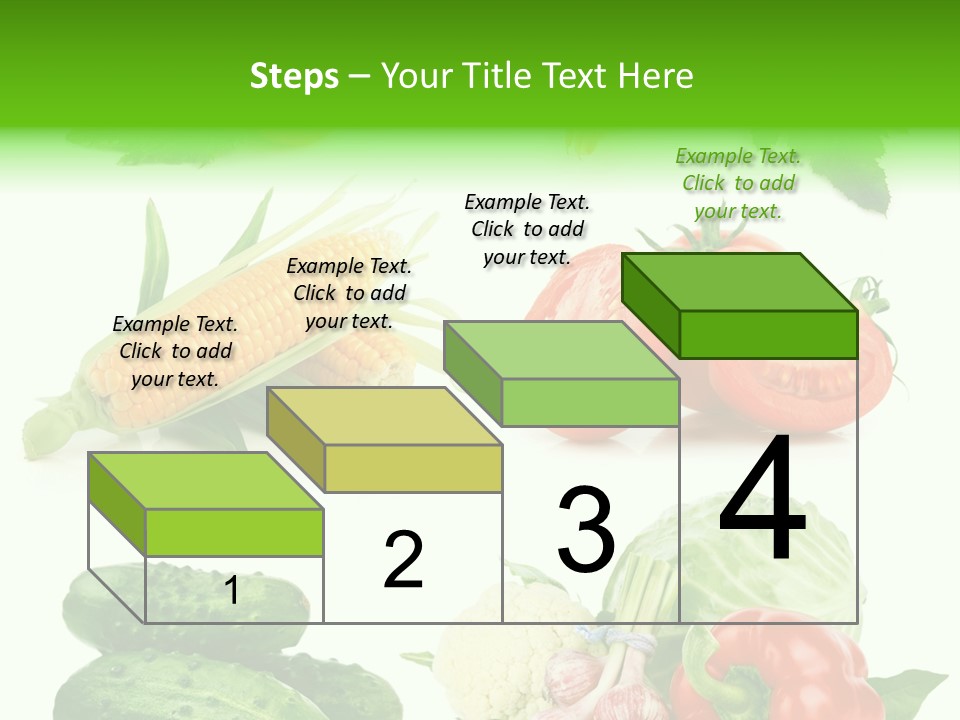 Steps – Your Title Text Here

Example Text. Click to add your text.

Example Text. Click to add your text.

Example Text. Click to add your text.

Example Text. Click to add your text.

1

2

3

4